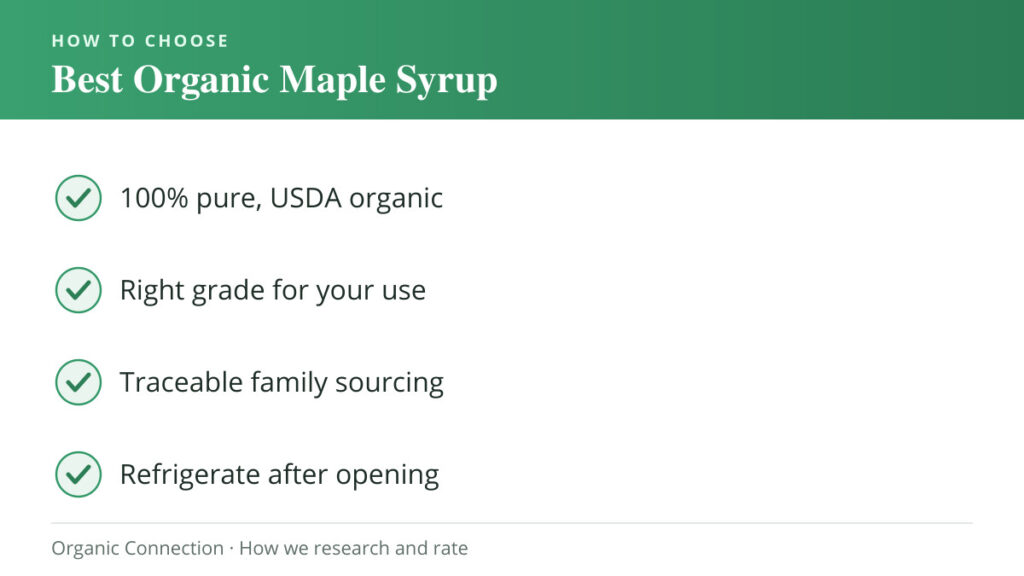 HOW TO CHOOSE
Best Organic Maple Syrup

100% pure, USDA organic

Right grade for your use

Traceable family sourcing

Refrigerate after opening

Organic Connection · How we research and rate